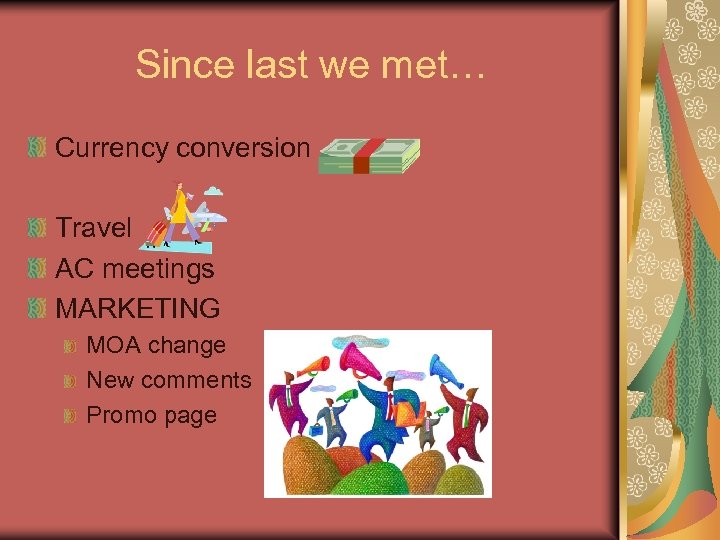 Since last we met…

Currency conversion

Travel

AC meetings

MARKETING

MOA change

New comments

Promo page